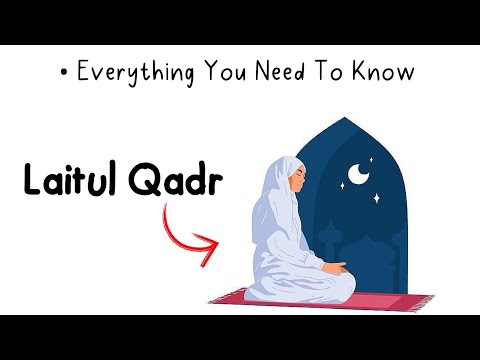 • Everything You Need To Know

Laitul Qadr